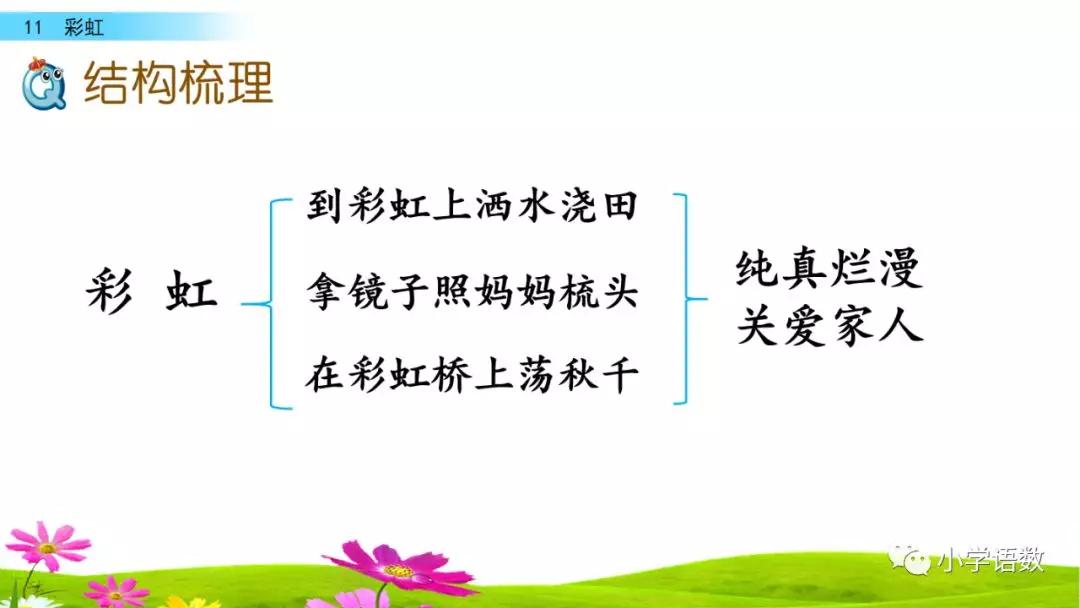 11 彩虹

结构梳理

彩 虹

到彩虹上洒水浇田
拿镜子照妈妈梳头
在彩虹桥上荡秋千

纯真烂漫
关爱家人

小学语数